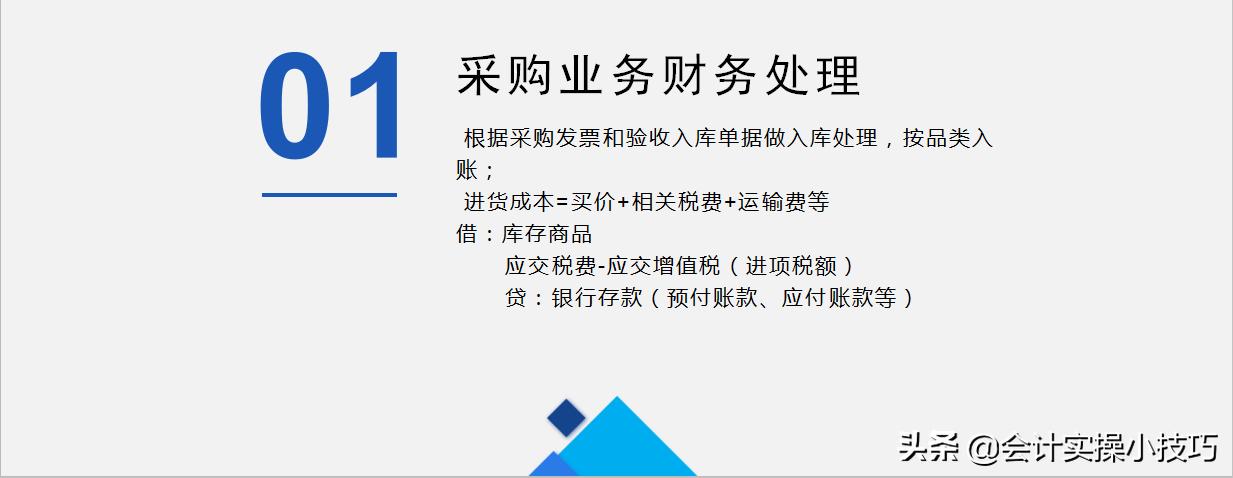 01

采购业务财务处理

根据采购发票和验收入库单据做入库处理，按品类入账；

进货成本=买价+相关税费+运输费等

借：库存商品

应交税费-应交增值税（进项税额）

贷：银行存款（预付账款、应付账款等）

头条 @会计实操小技巧